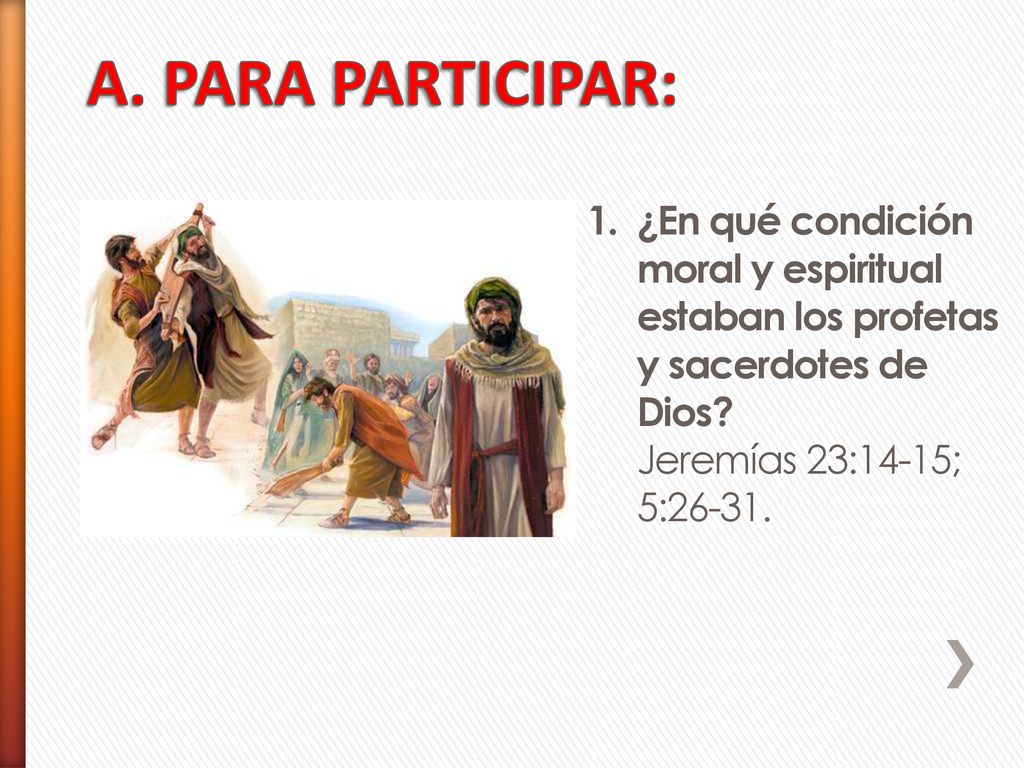 A. PARA PARTICIPAR:

1. ¿En qué condición moral y espiritual estaban los profetas y sacerdotes de Dios? Jeremías 23:14-15; 5:26-31.